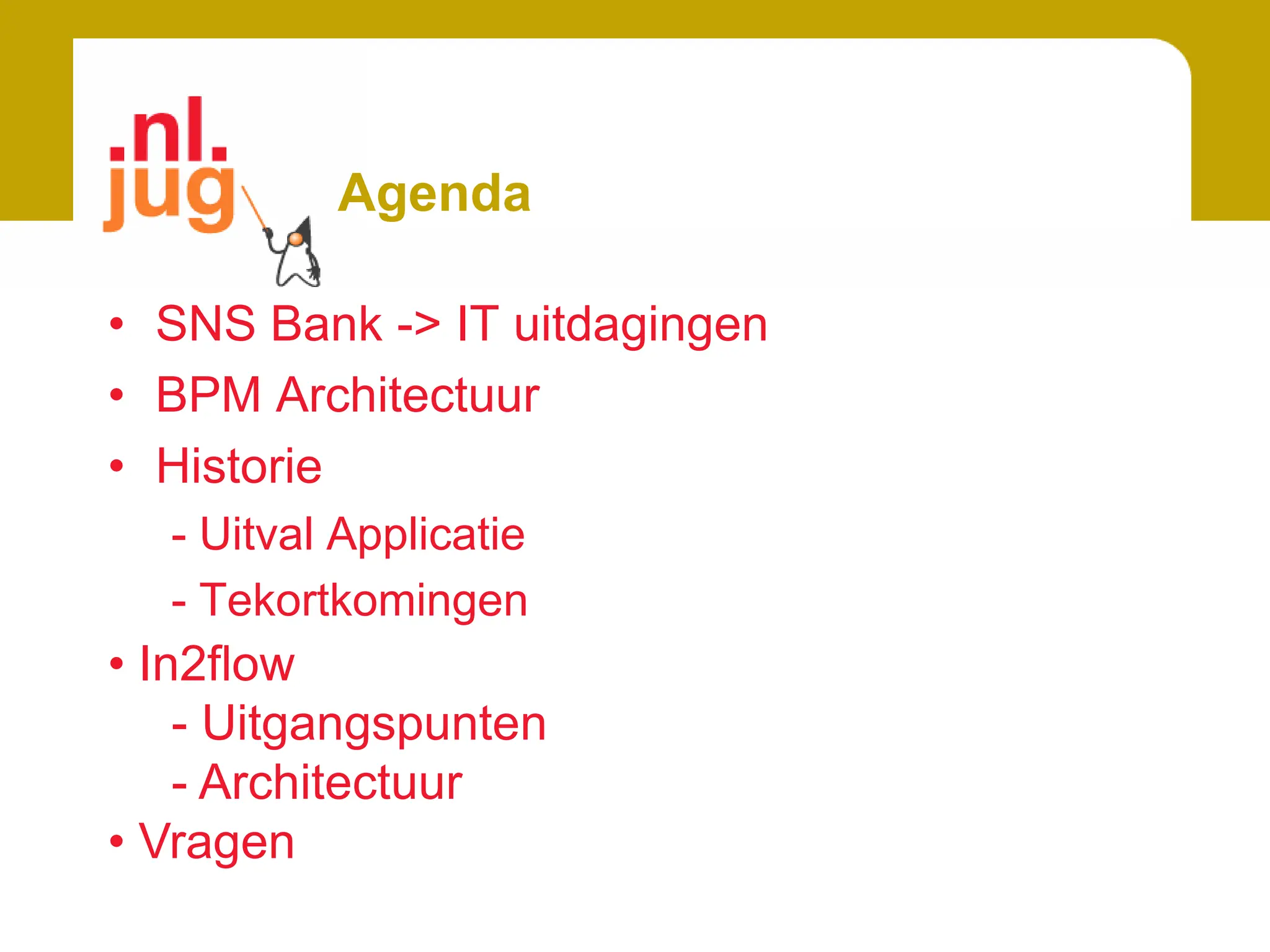 .nl.
jug

Agenda

• SNS Bank -> IT uitdagingen
• BPM Architectuur
• Historie
- Uitval Applicatie
- Tekortkomingen
• In2flow
- Uitgangspunten
- Architectuur
• Vragen